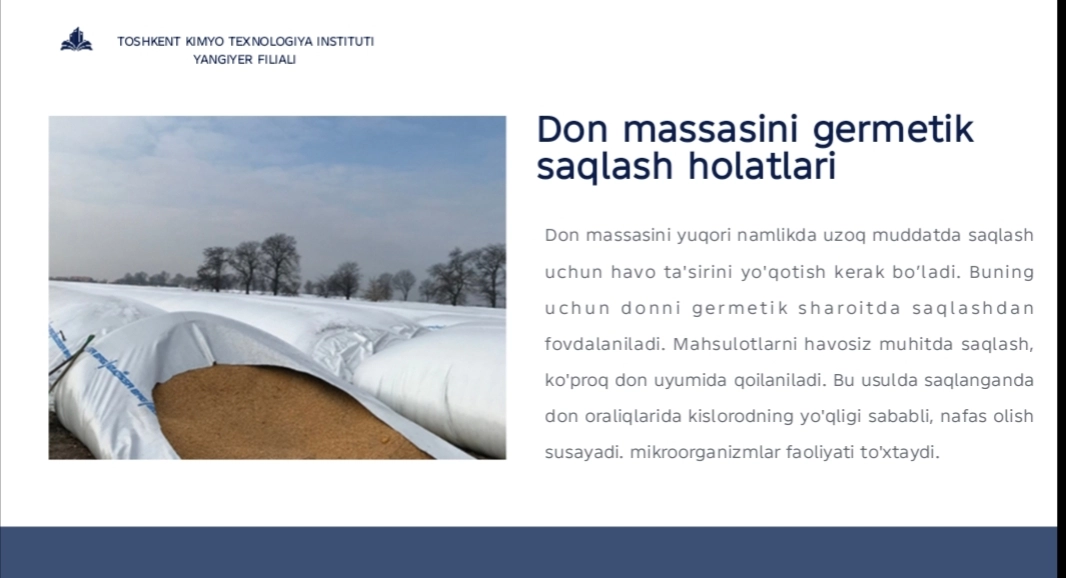 TOSHKENT KIMYO TEXNOLOGIYA INSTITUTI
YANGIYER FILIALI

Don massasini germetik saqlash holatlari

Don massasini yuqori namlikda uzoq muddatda saqlash uchun havo ta'sirini yo'qotish kerak bo'ladi. Buning uchun donni germetik sharoitda saqlashdan fovdalaniladi. Mahsulotlarni havosiz muhitda saqlash, ko'proq don uyumida qoilaniladi. Bu usulda saqlanganda don oraliqlarida kislorodning yo'qligi sababli, nafas olish susayadi. mikroorganizmlar faoliyati to'xtaydi.